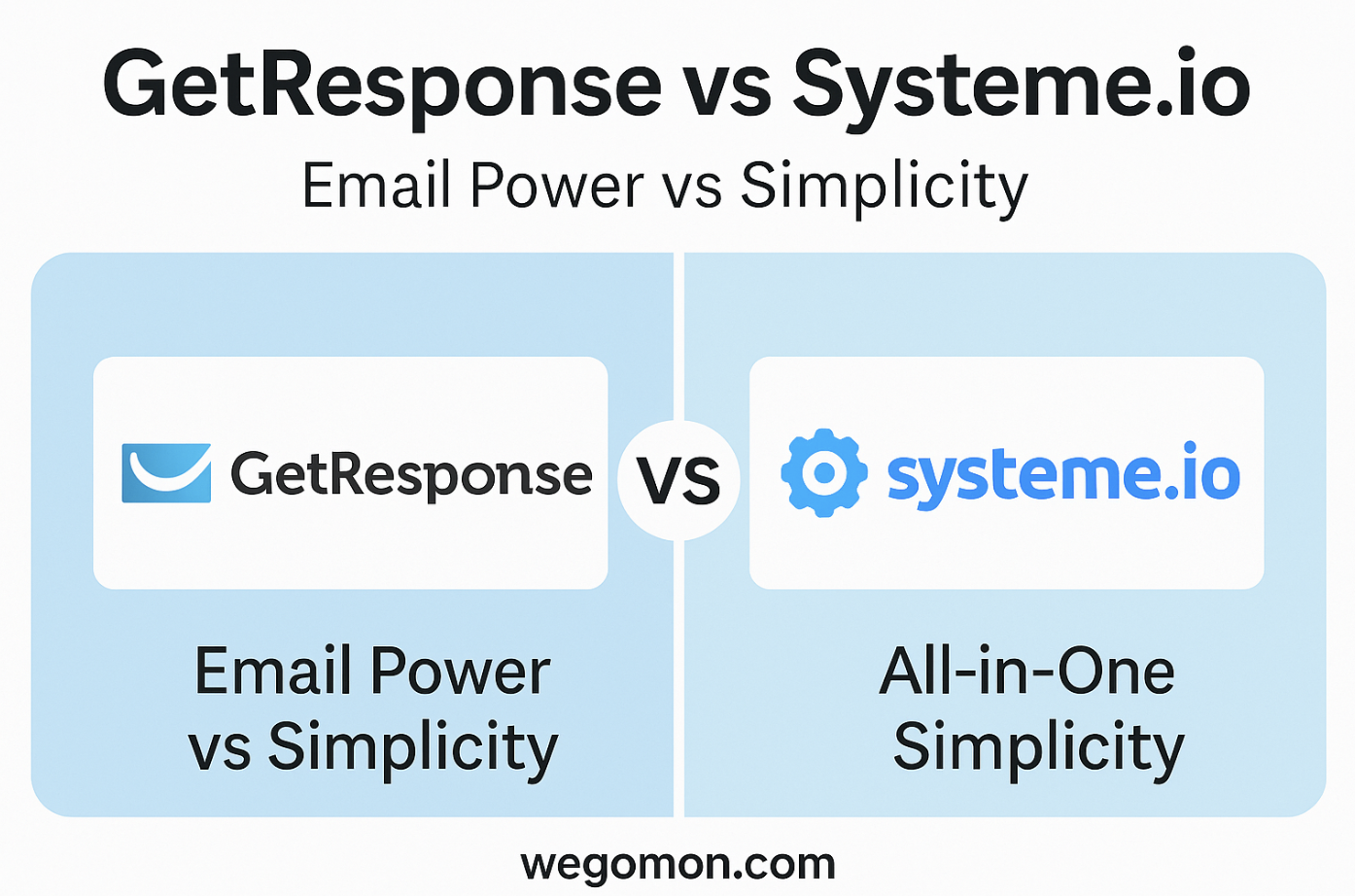 GetResponse vs Systeme.io

Email Power vs Simplicity

GetResponse

VS

systeme.io

Email Power vs Simplicity

All-in-One Simplicity

wegomon.com